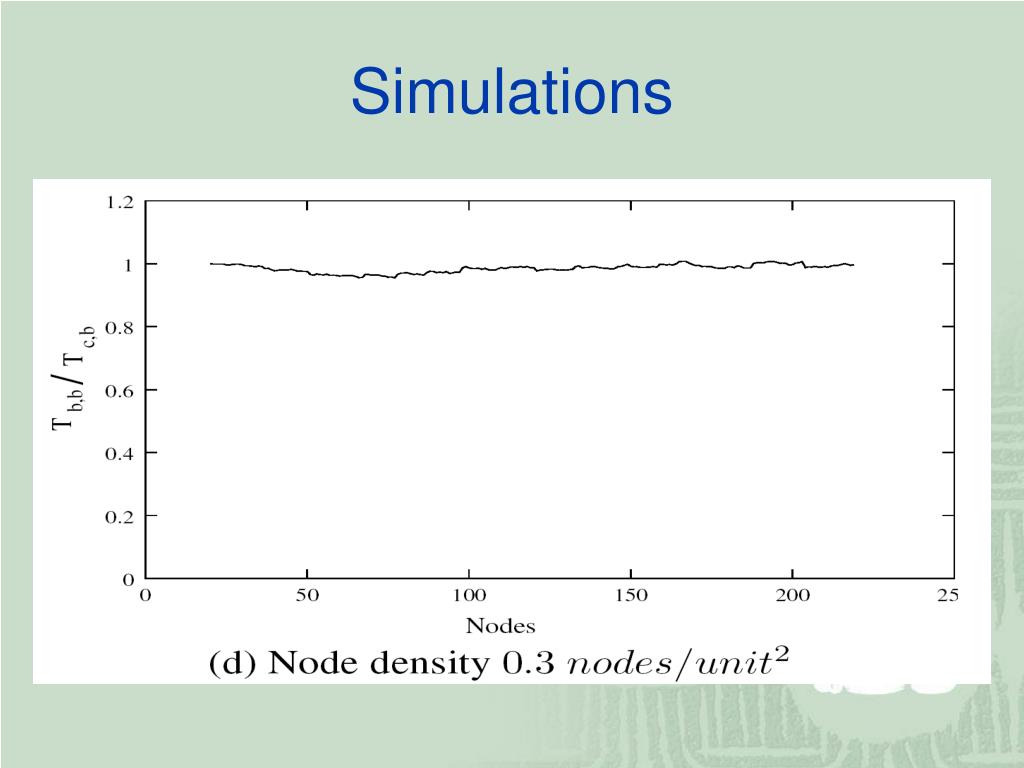 Simulations

1.2
1
0.8
0.6
0.4
0.2
0

$T_{b,b}/T_{c,b}$

0
50
100
150
200
25

Nodes

(d) Node density 0.3 $nodes/unit^2$